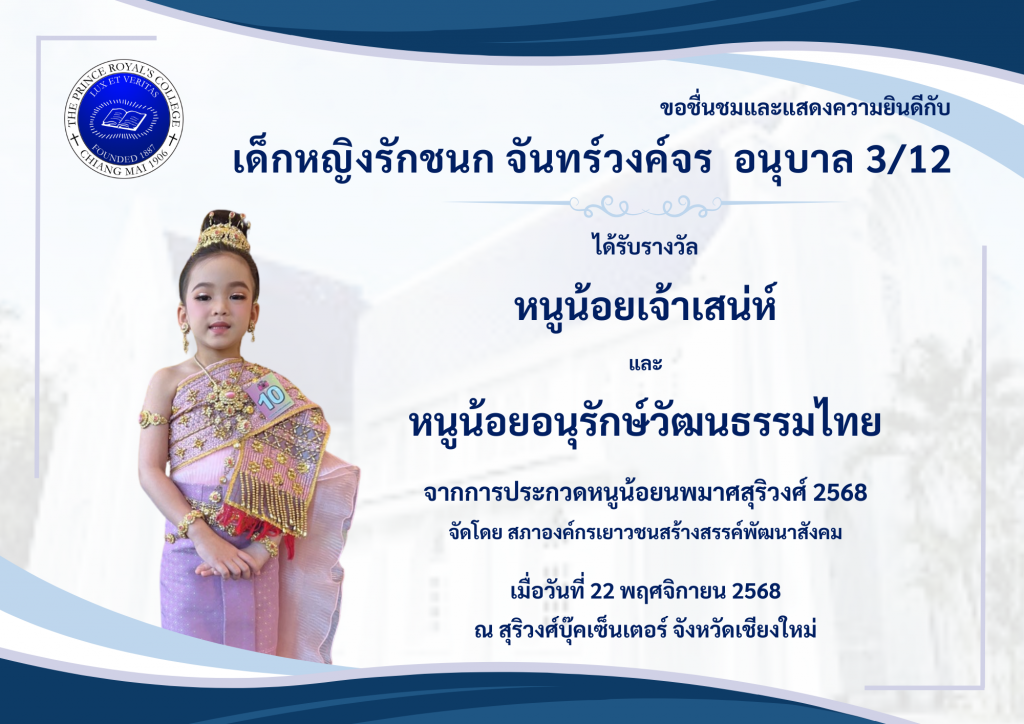 THE PRINCE ROYAL'S COLLEGE
LUX ET VERITAS
FOUNDED 1887
CHIANG MAI 1906

ขอชื่นชมและแสดงความยินดีกับ
เด็กหญิงรักชนก จันทร์วงค์จร อนุบาล 3/12

ได้รับรางวัล

หนูน้อยเจ้าเสน่ห์

และ

หนูน้อยอนุรักษ์วัฒนธรรมไทย

จากการประกวดหนูน้อยนพมาศสุริวงศ์ 2568
จัดโดย สภาองค์กรเยาวชนสร้างสรรค์พัฒนาสังคม

เมื่อวันที่ 22 พฤศจิกายน 2568
ณ สุริวงศ์บุ๊คเซ็นเตอร์ จังหวัดเชียงใหม่

10